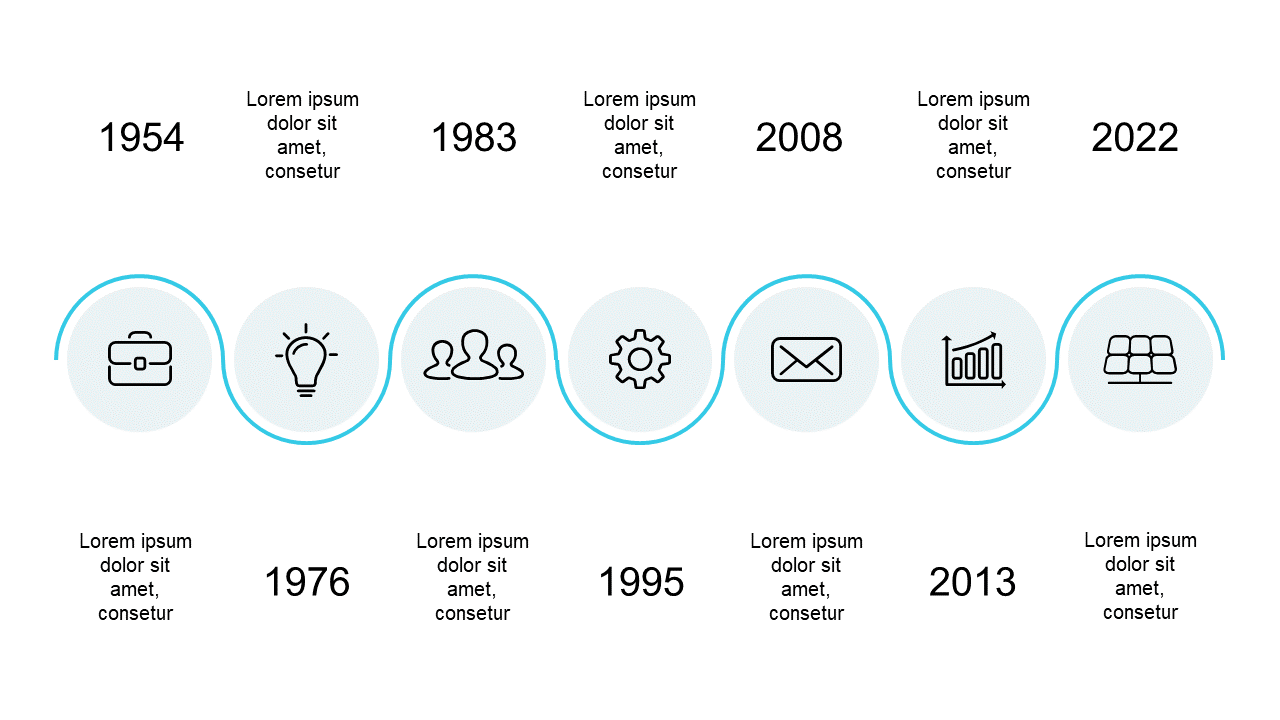 1954

Lorem ipsum dolor sit amet, consetur

1983

Lorem ipsum dolor sit amet, consetur

2008

Lorem ipsum dolor sit amet, consetur

2022

Lorem ipsum dolor sit amet, consetur

1976

Lorem ipsum dolor sit amet, consetur

1995

Lorem ipsum dolor sit amet, consetur

2013

Lorem ipsum dolor sit amet, consetur